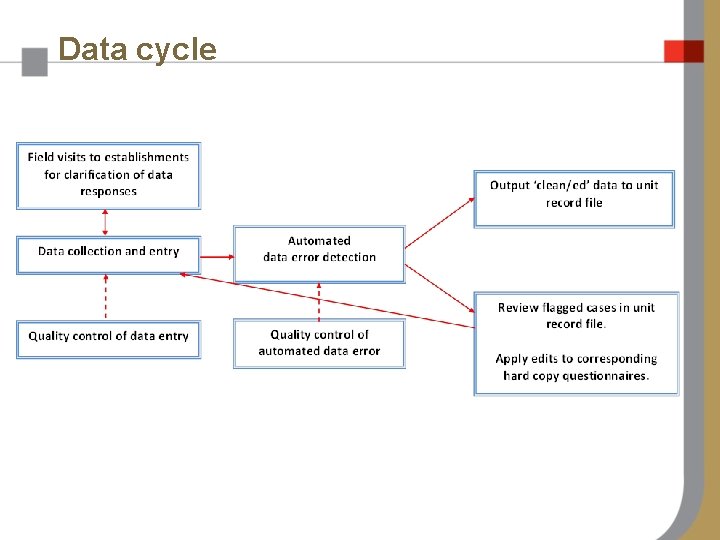 Data cycle

Field visits to establishments for clarification of data responses

Data collection and entry

Quality control of data entry

Automated data error detection

Quality control of automated data error

Output 'clean/ed' data to unit record file

Review flagged cases in unit record file.

Apply edits to corresponding hard copy questionnaires.